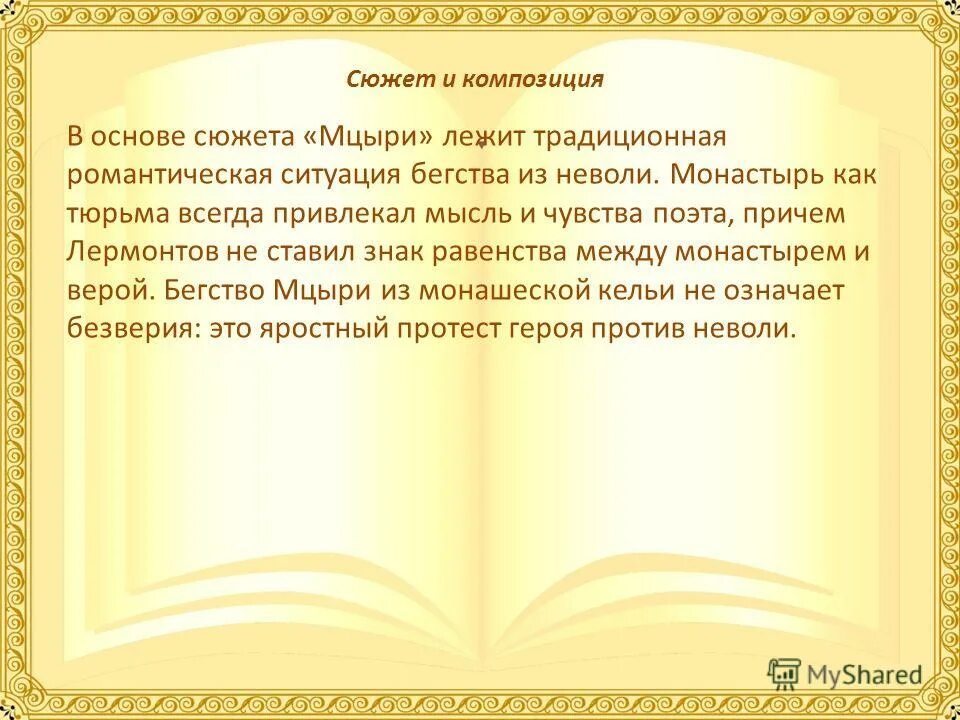 Сюжет и композиция

В основе сюжета «Мцыри» лежит традиционная романтическая ситуация бегства из неволи. Монастырь как тюрьма всегда привлекал мысль и чувства поэта, причем Лермонтов не ставил знак равенства между монастырем и верой. Бегство Мцыри из монашеской кельи не означает безверия: это яростный протест героя против неволи.

MyShared